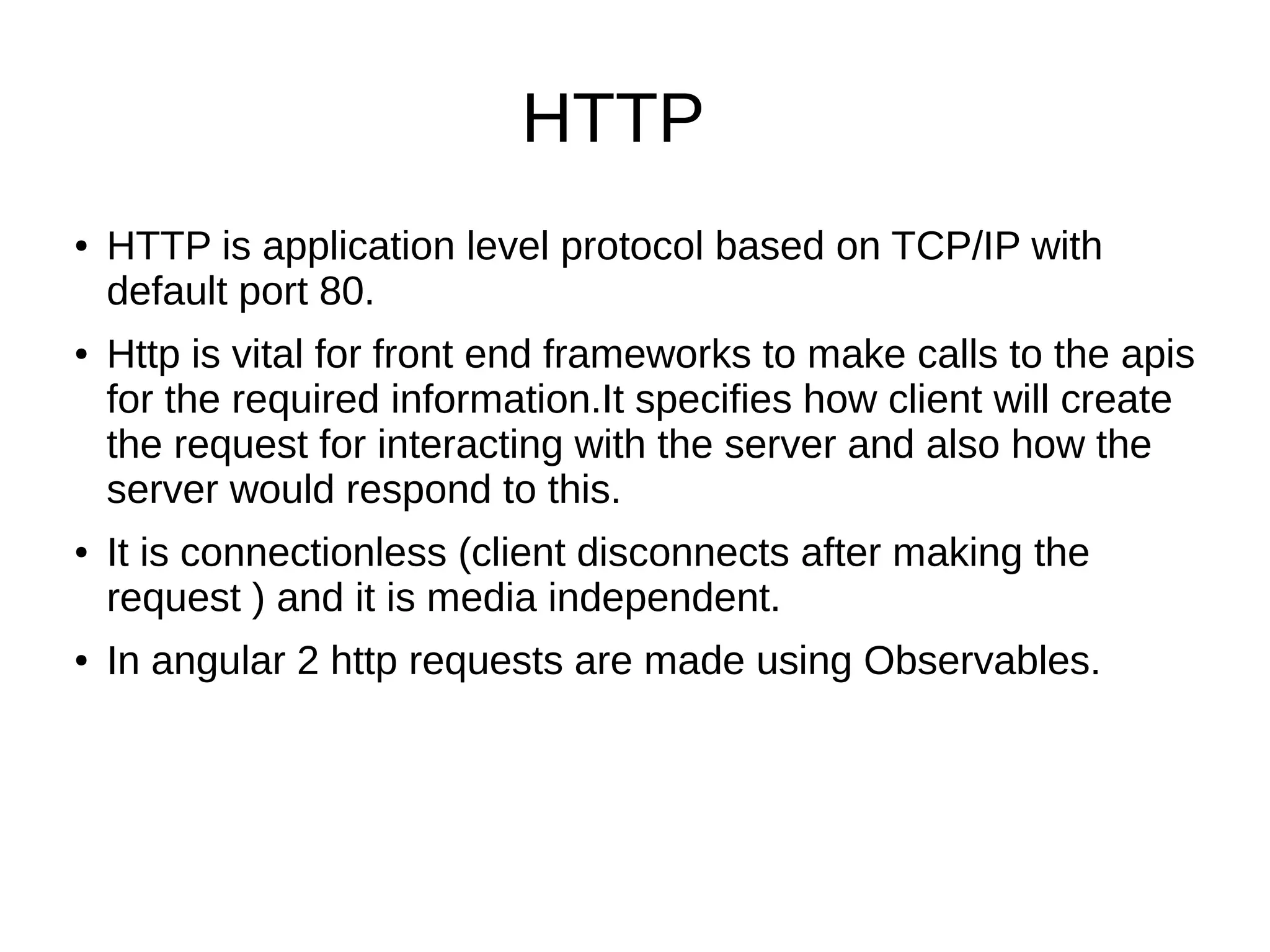 HTTP

• HTTP is application level protocol based on TCP/IP with default port 80.

• Http is vital for front end frameworks to make calls to the apis for the required information.It specifies how client will create the request for interacting with the server and also how the server would respond to this.

• It is connectionless (client disconnects after making the request ) and it is media independent.

• In angular 2 http requests are made using Observables.